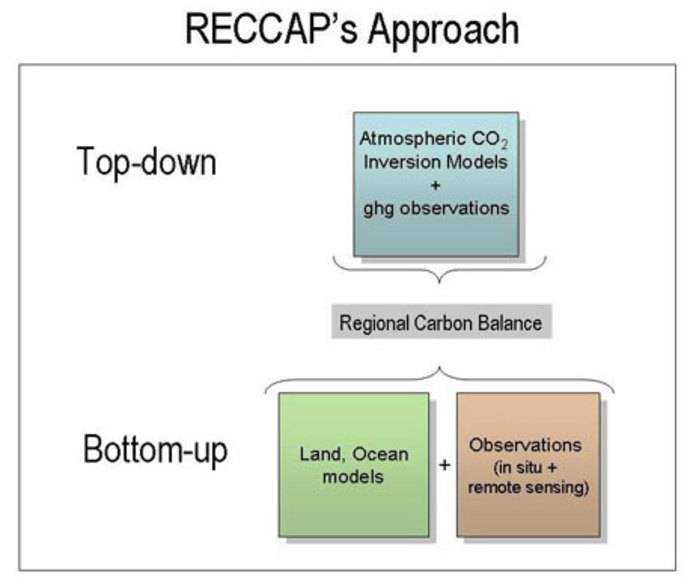 RECCAP's Approach

Top-down

Atmospheric $CO_2$ Inversion Models + ghg observations

Regional Carbon Balance

Bottom-up

Land, Ocean models

+

Observations (in situ + remote sensing)